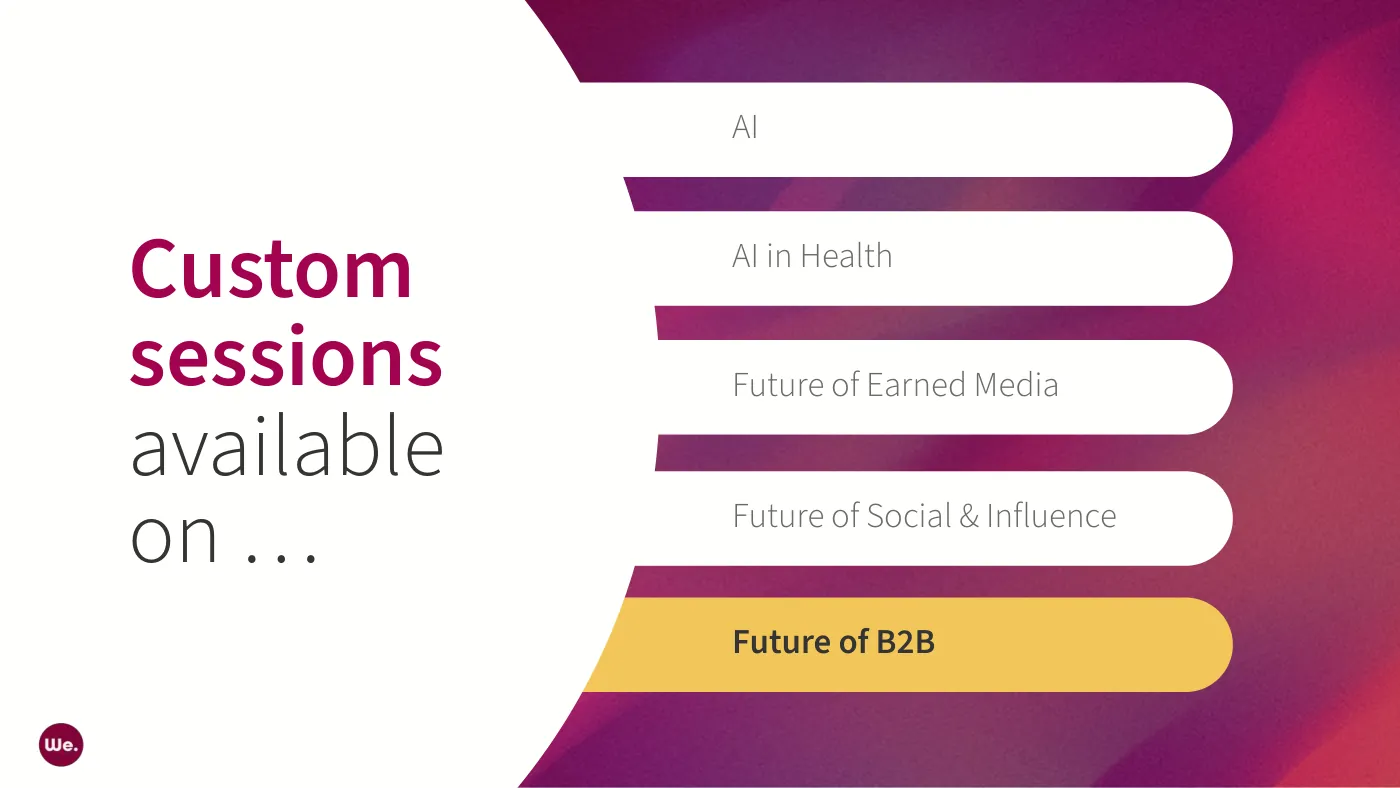 Custom sessions available on …

AI

AI in Health

Future of Earned Media

Future of Social & Influence

Future of B2B

We.